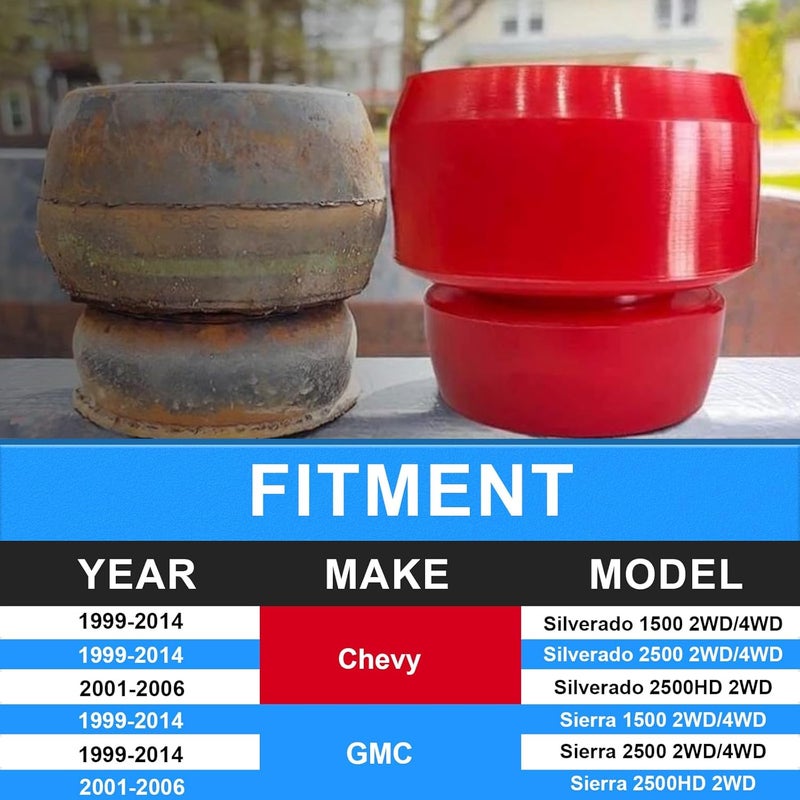 FITMENT

| YEAR | MAKE | MODEL |
|---|---|---|
| 1999-2014 | Chevy | Silverado 1500 2WD/4WD |
| 1999-2014 | | Silverado 2500 2WD/4WD |
| 2001-2006 | | Silverado 2500HD 2WD |
| 1999-2014 | GMC | Sierra 1500 2WD/4WD |
| 1999-2014 | | Sierra 2500 2WD/4WD |
| 2001-2006 | | Sierra 2500HD 2WD |